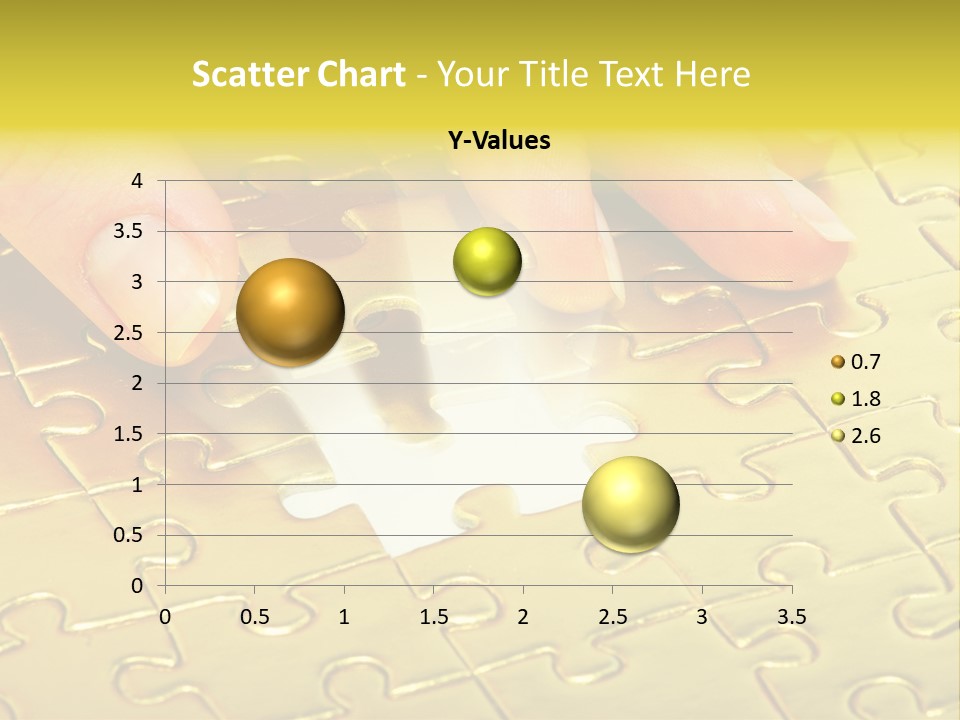 Scatter Chart - Your Title Text Here

Y-Values

4
3.5
3
2.5
2
1.5
1
0.5
0

0 0.5 1 1.5 2 2.5 3 3.5

0.7
1.8
2.6